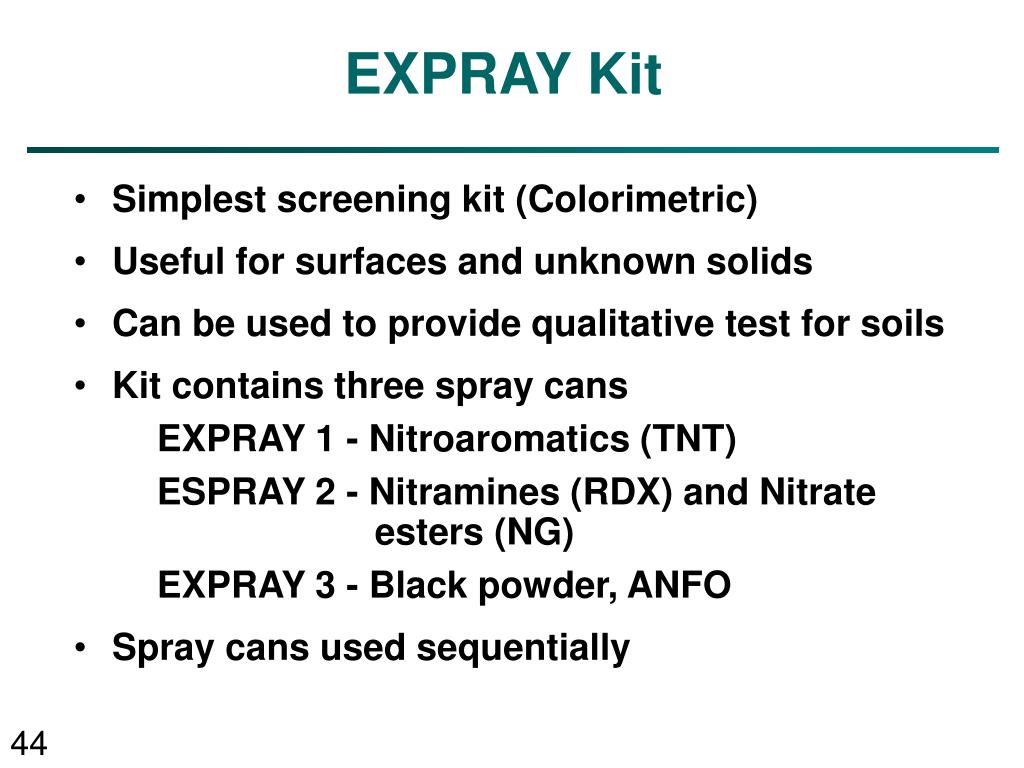 EXPRAY Kit

• Simplest screening kit (Colorimetric)

• Useful for surfaces and unknown solids

• Can be used to provide qualitative test for soils

• Kit contains three spray cans

EXPRAY 1 - Nitroaromatics (TNT)

ESPRAY 2 - Nitramines (RDX) and Nitrate esters (NG)

EXPRAY 3 - Black powder, ANFO

• Spray cans used sequentially

44